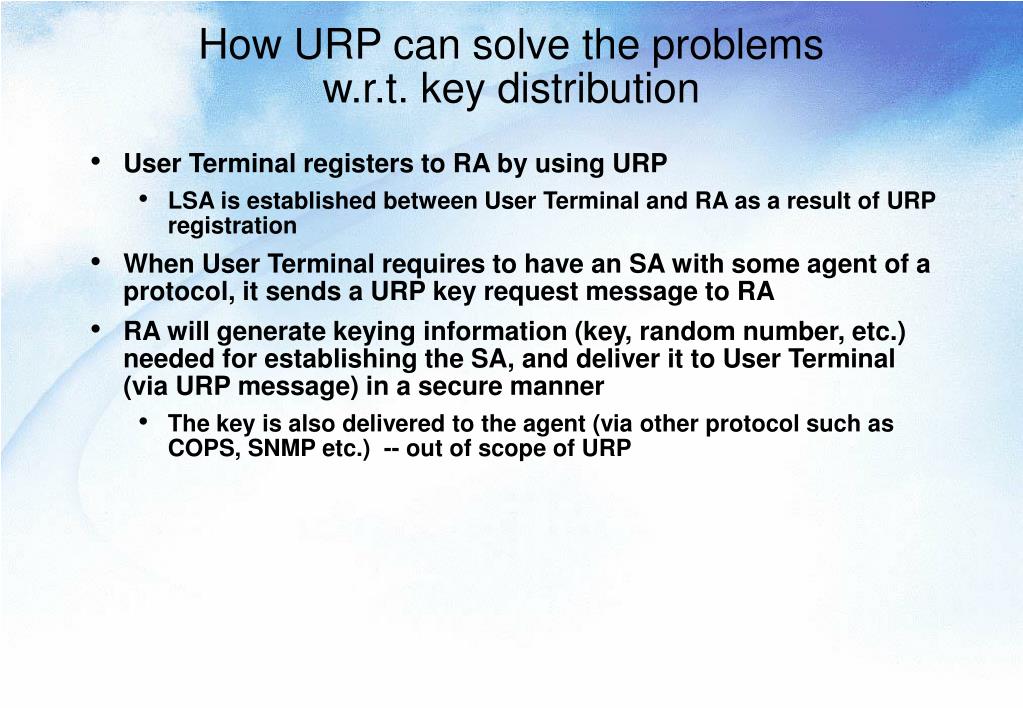 How URP can solve the problems w.r.t. key distribution

• User Terminal registers to RA by using URP
  • LSA is established between User Terminal and RA as a result of URP registration
• When User Terminal requires to have an SA with some agent of a protocol, it sends a URP key request message to RA
• RA will generate keying information (key, random number, etc.) needed for establishing the SA, and deliver it to User Terminal (via URP message) in a secure manner
  • The key is also delivered to the agent (via other protocol such as COPS, SNMP etc.) -- out of scope of URP